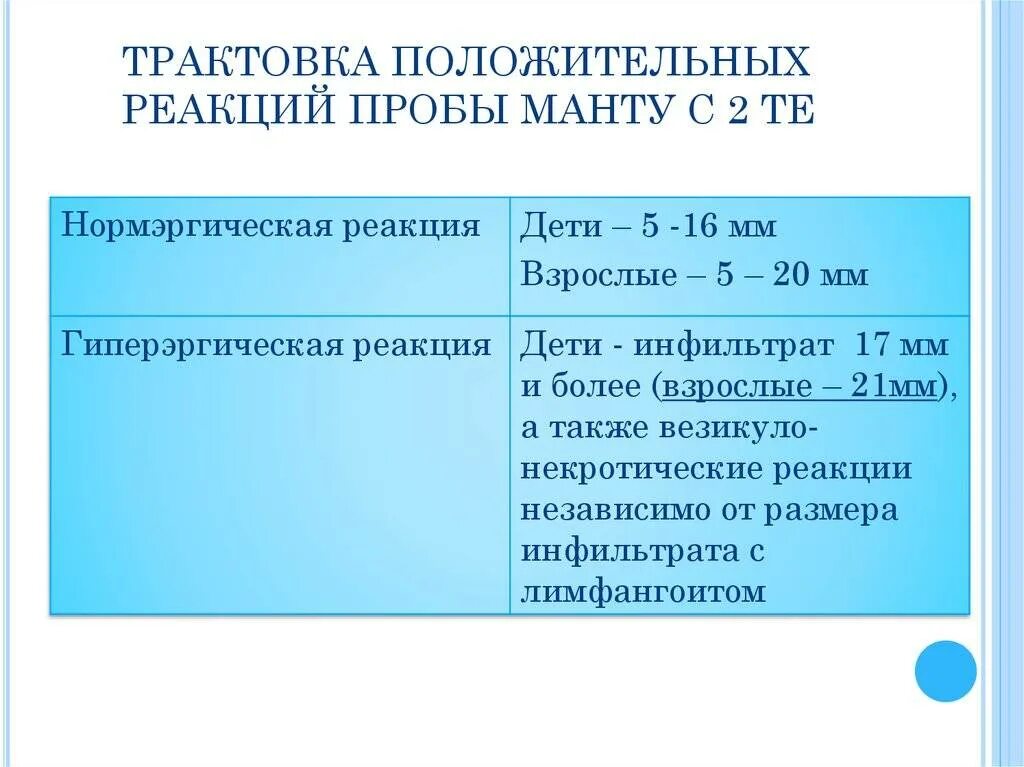 ТРАКТОВКА ПОЛОЖИТЕЛЬНЫХ РЕАКЦИЙ ПРОБЫ МАНТУ С 2 ТЕ

| Нормэргическая реакция | Дети – 5 -16 мм Взрослые – 5 – 20 мм |
|---|---|
| Гиперэргическая реакция | Дети - инфильтрат 17 мм и более (взрослые – 21мм), а также везикуло-некротические реакции независимо от размера инфильтрата с лимфангоитом |